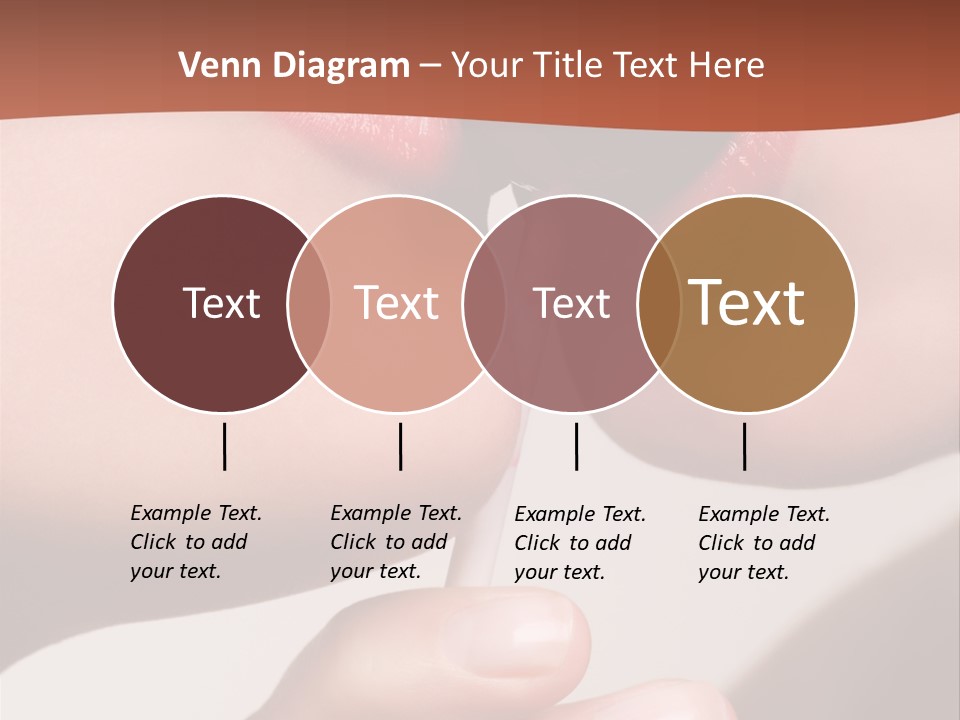 Venn Diagram – Your Title Text Here

Text

Text

Text

Text

Example Text. Click to add your text.

Example Text. Click to add your text.

Example Text. Click to add your text.

Example Text. Click to add your text.